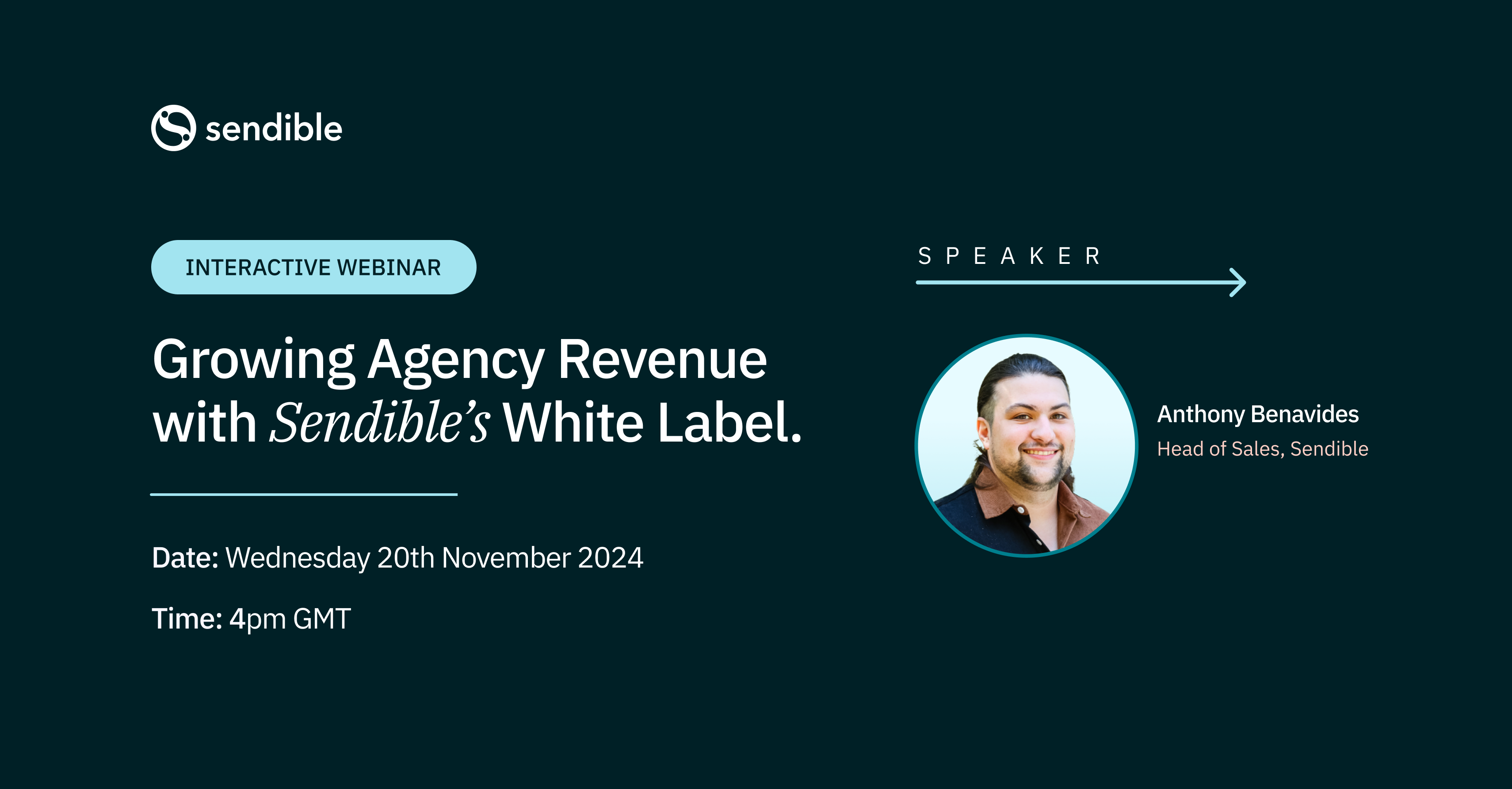 sendible

INTERACTIVE WEBINAR

Growing Agency Revenue with Sendible's White Label.

Date: Wednesday 20th November 2024

Time: 4pm GMT

SPEAKER

Anthony Benavides
Head of Sales, Sendible